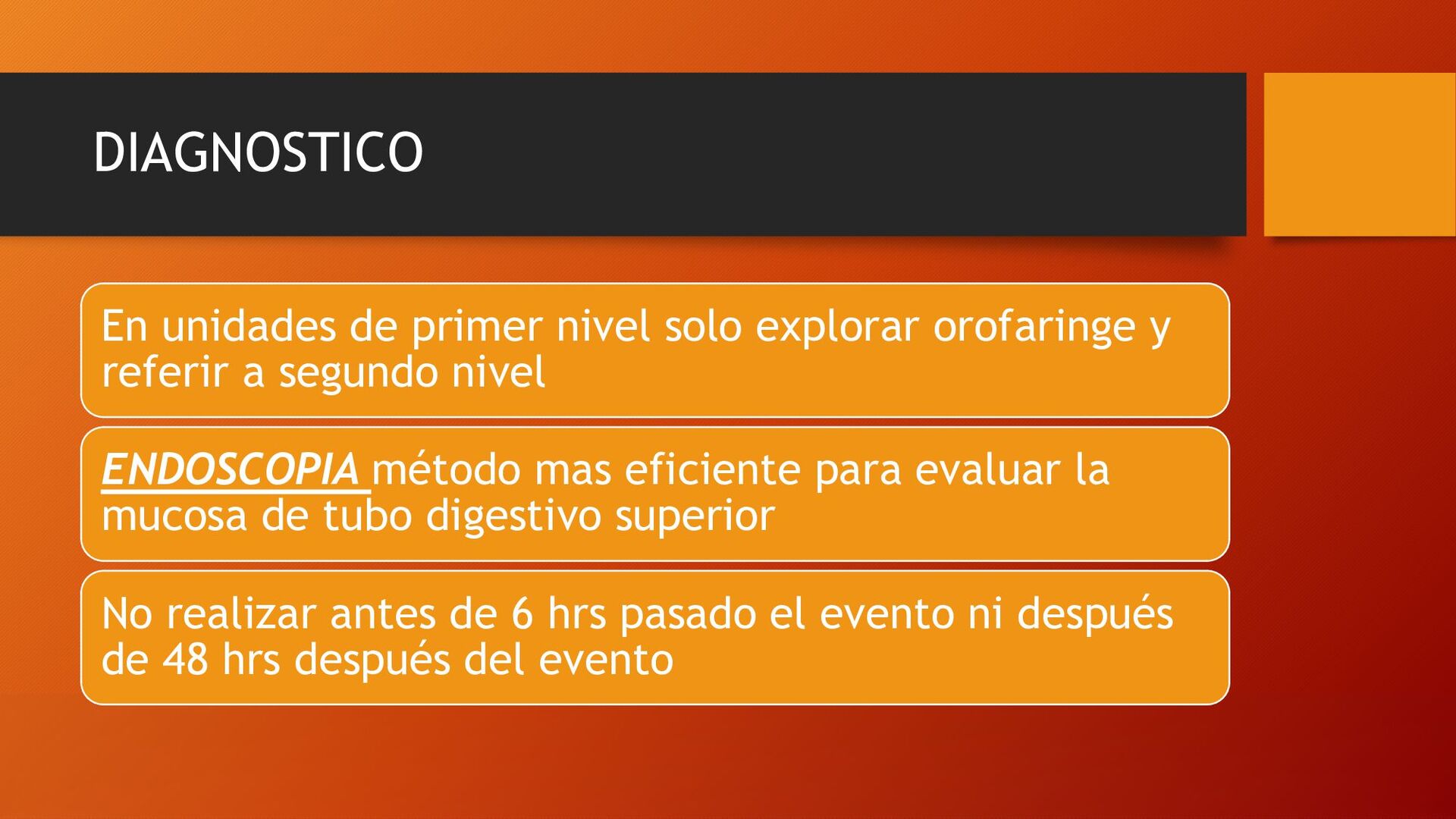 DIAGNOSTICO

En unidades de primer nivel solo explorar orofaringe y referir a segundo nivel

ENDOSCOPIA método mas eficiente para evaluar la mucosa de tubo digestivo superior

No realizar antes de 6 hrs pasado el evento ni después de 48 hrs después del evento